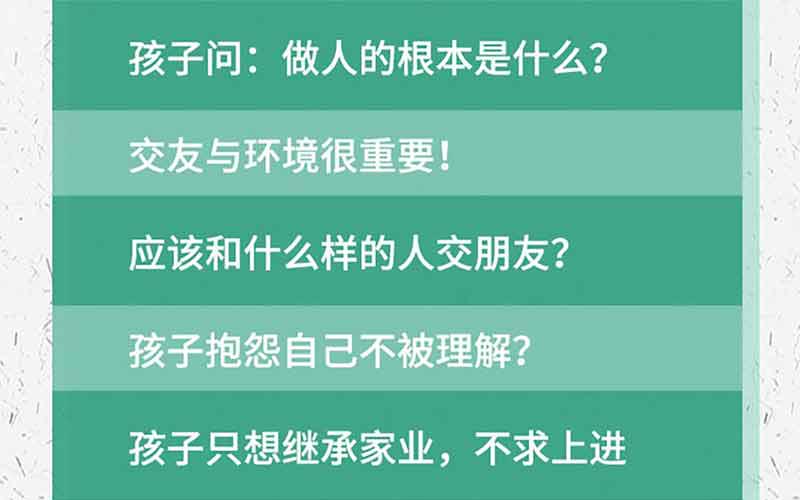 孩子问：做人的根本是什么？

交友与环境很重要！

应该和什么样的人交朋友？

孩子抱怨自己不被理解？

孩子只想继承家业，不求上进